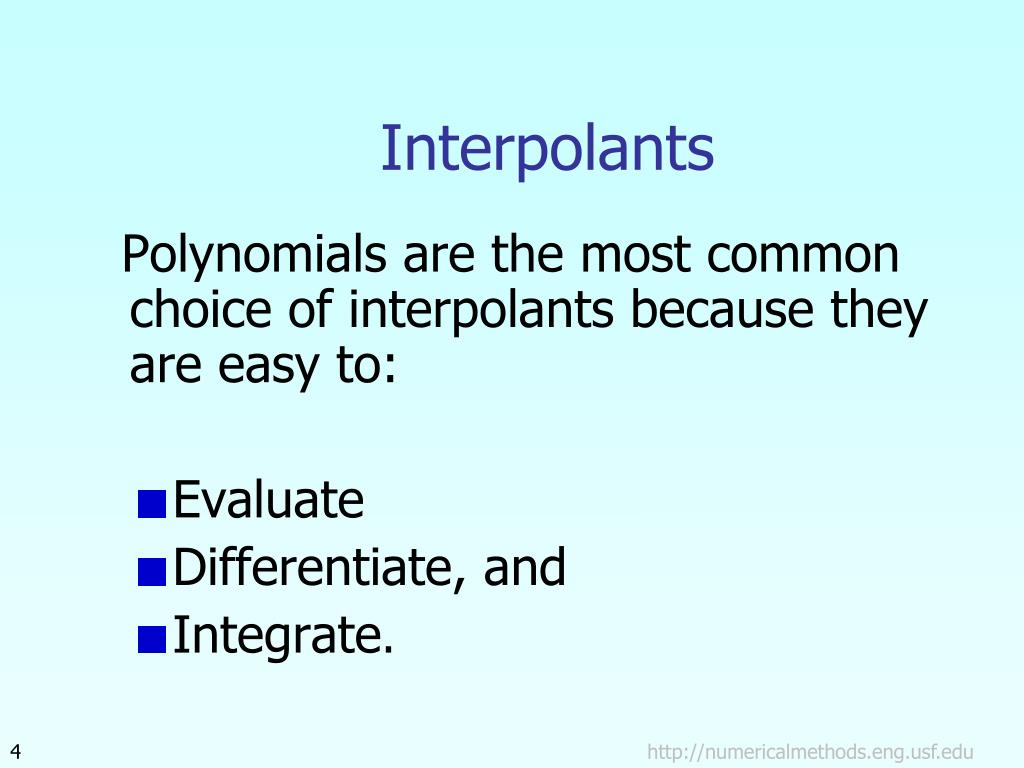 Interpolants

Polynomials are the most common choice of interpolants because they are easy to:

Evaluate
Differentiate, and
Integrate.

4

http://numericalmethods.eng.usf.edu